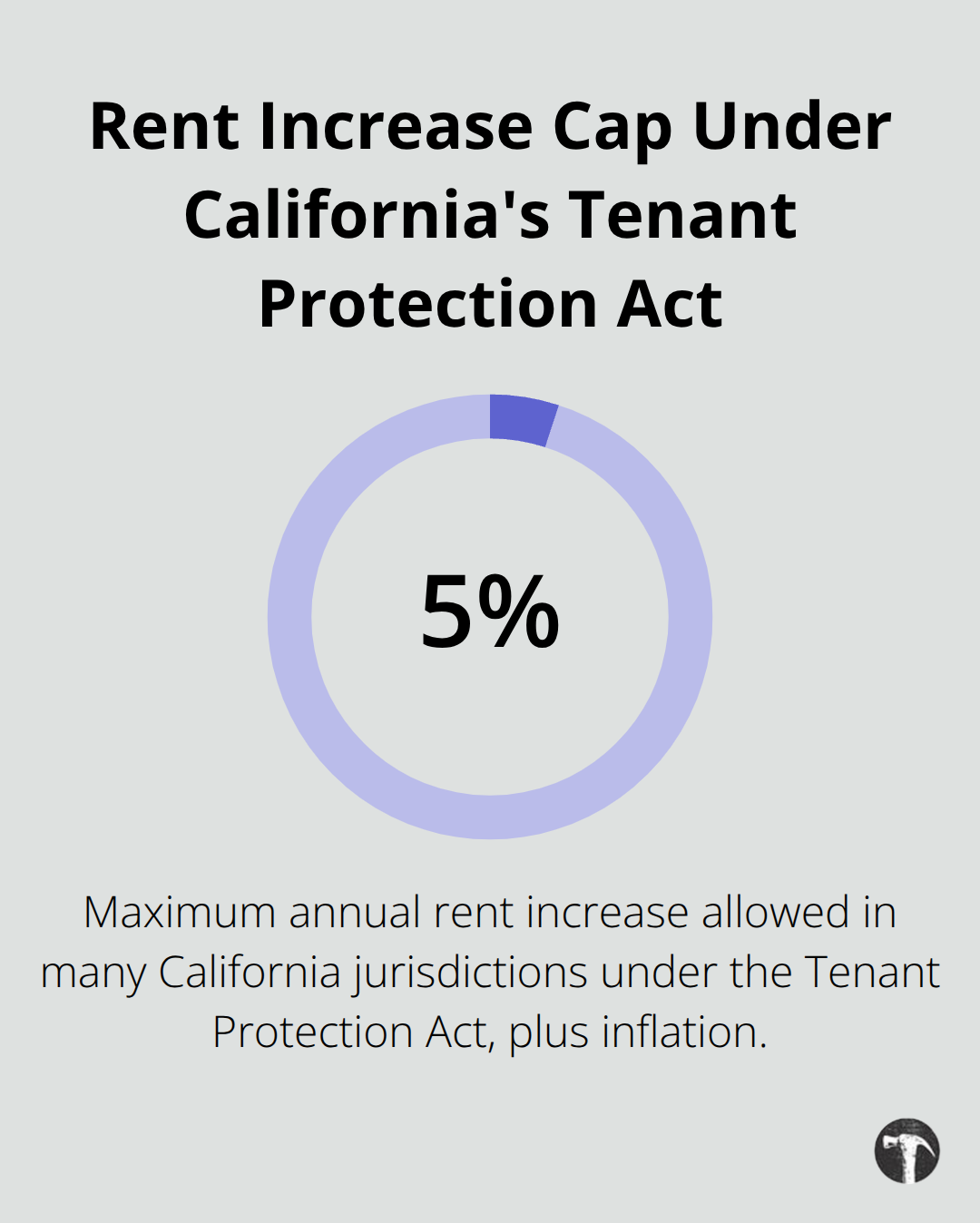 Rent Increase Cap Under California's Tenant Protection Act

5%

Maximum annual rent increase allowed in many California jurisdictions under the Tenant Protection Act, plus inflation.